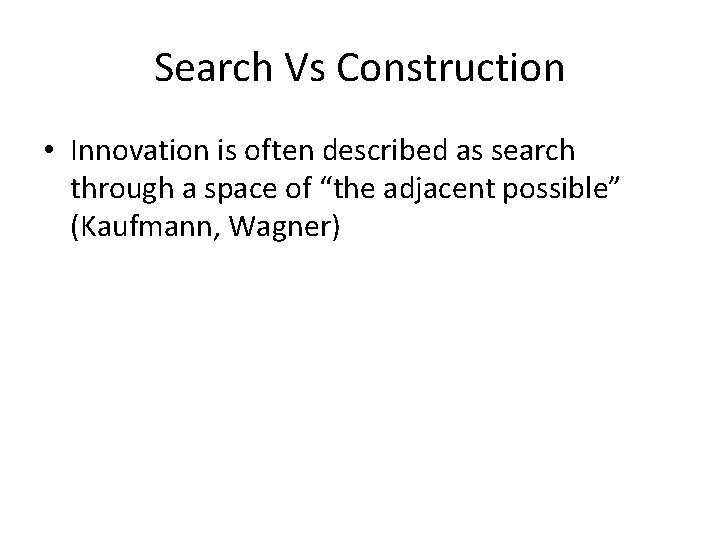 Search Vs Construction

• Innovation is often described as search through a space of “the adjacent possible” (Kaufmann, Wagner)